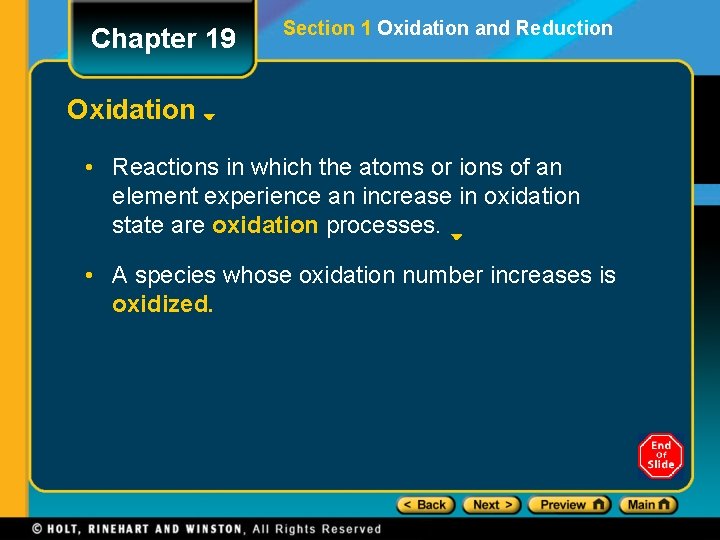 Chapter 19

Section 1 Oxidation and Reduction

Oxidation

• Reactions in which the atoms or ions of an element experience an increase in oxidation state are oxidation processes.

• A species whose oxidation number increases is oxidized.

End Of Slide

< Back Next > Preview Main

© HOLT, RINEHART AND WINSTON, All Rights Reserved